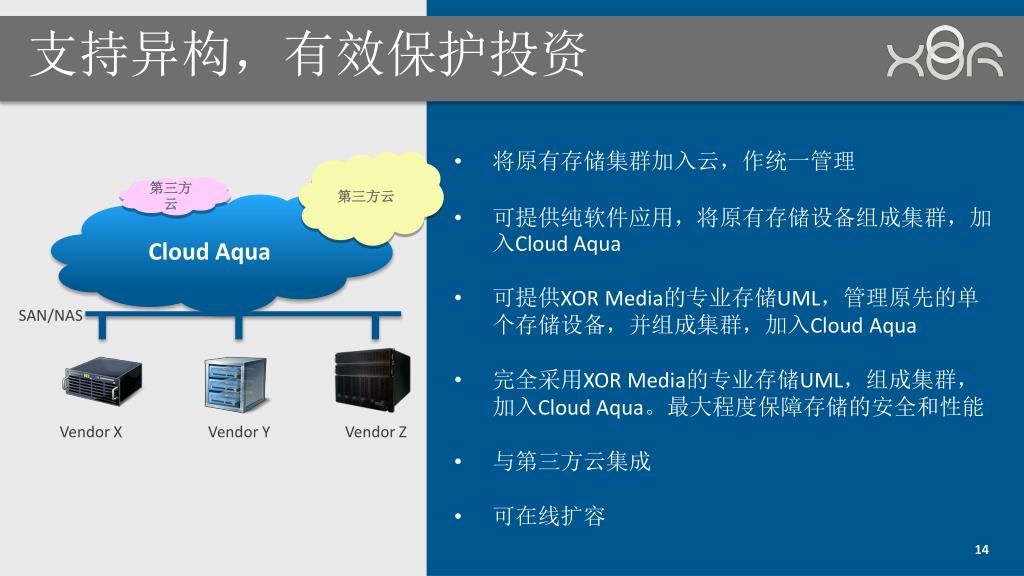 支持异构，有效保护投资

XOR

第三方云

第三方云

Cloud Aqua

SAN/NAS

Vendor X

Vendor Y

Vendor Z

• 将原有存储集群加入云，作统一管理

• 可提供纯软件应用，将原有存储设备组成集群，加入Cloud Aqua

• 可提供XOR Media的专业存储UML，管理原先的单个存储设备，并组成集群，加入Cloud Aqua

• 完全采用XOR Media的专业存储UML，组成集群，加入Cloud Aqua。最大程度保障存储的安全和性能

• 与第三方云集成

• 可在线扩容

14